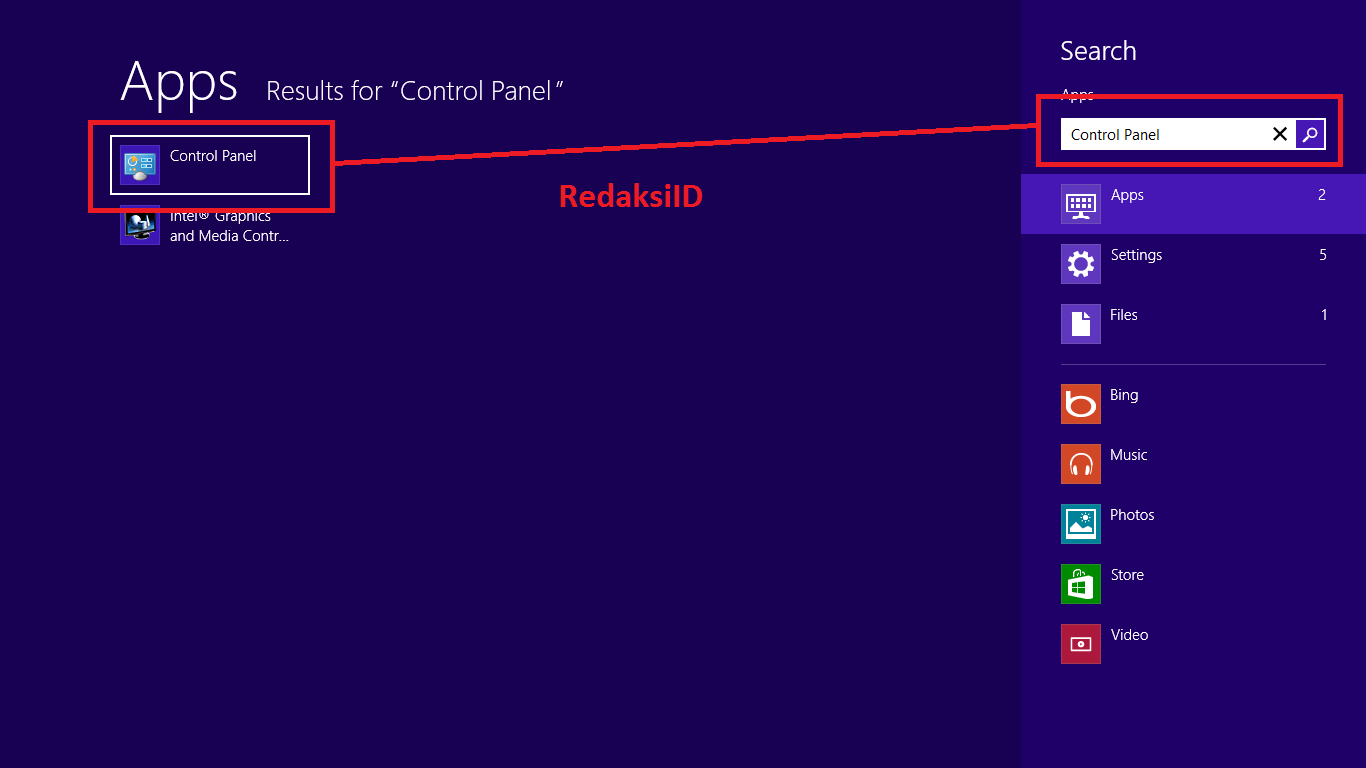 Apps Results for “Control Panel”

Control Panel

Intel® Graphics and Media Contr...

RedaksiID

Search

Apps

Control Panel

Apps 2

Settings 5

Files 1

Bing

Music

Photos

Store

Video